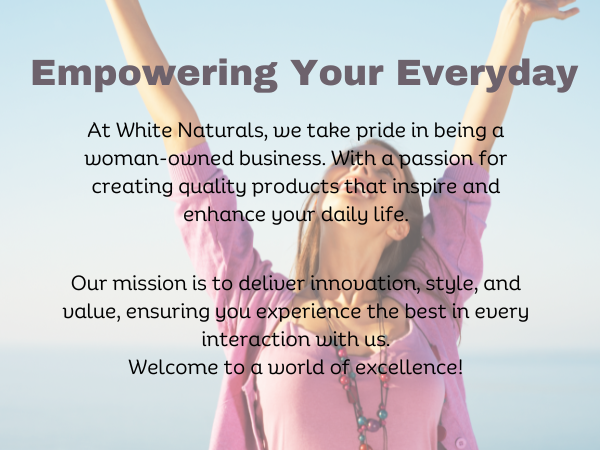 Empowering Your Everyday

At White Naturals, we take pride in being a woman-owned business. With a passion for creating quality products that inspire and enhance your daily life.

Our mission is to deliver innovation, style, and value, ensuring you experience the best in every interaction with us.
Welcome to a world of excellence!